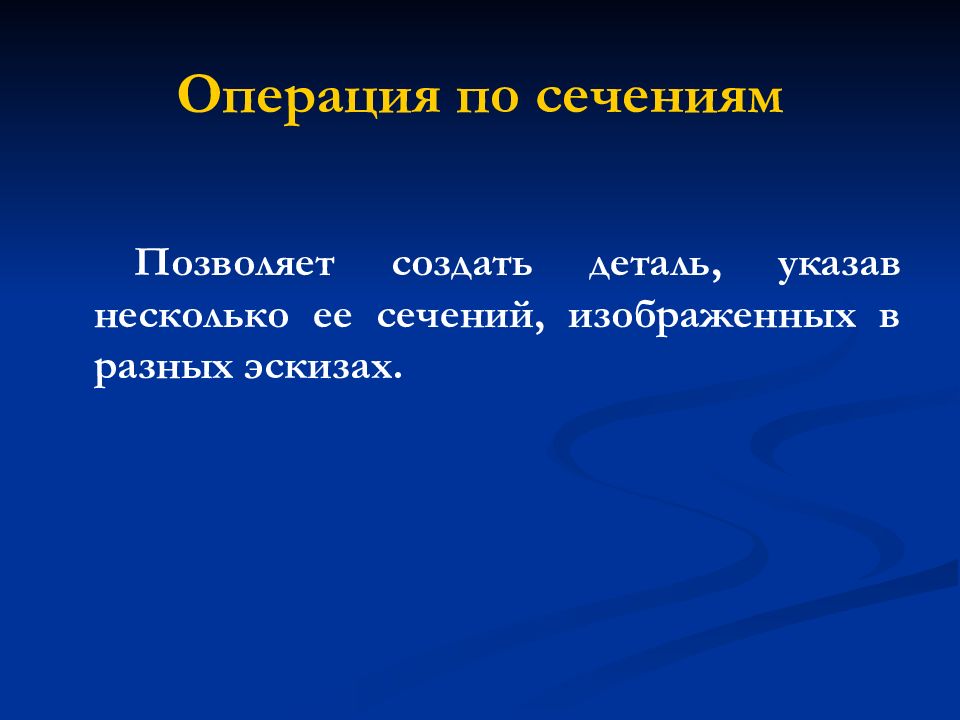 Операция по сечениям

Позволяет создать деталь, указав несколько ее сечений, изображенных в разных эскизах.